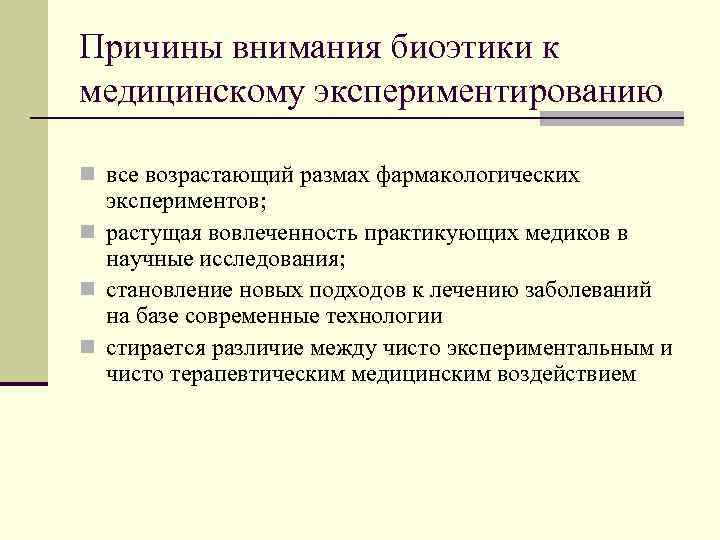 Причины внимания биоэтики к медицинскому экспериментированию

все возрастающий размах фармакологических экспериментов;

растущая вовлеченность практикующих медиков в научные исследования;

становление новых подходов к лечению заболеваний на базе современные технологии

стирается различие между чисто экспериментальным и чисто терапевтическим медицинским воздействием